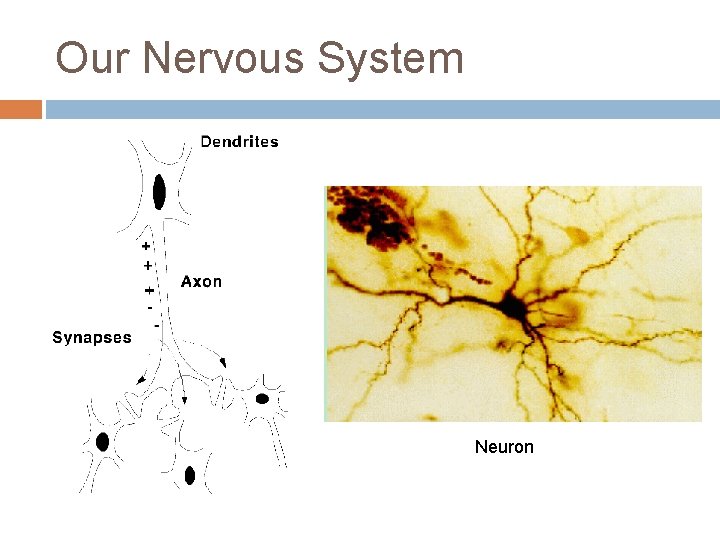 Our Nervous System

Dendrites

+
+
+
-
-

Axon

Synapses

Neuron